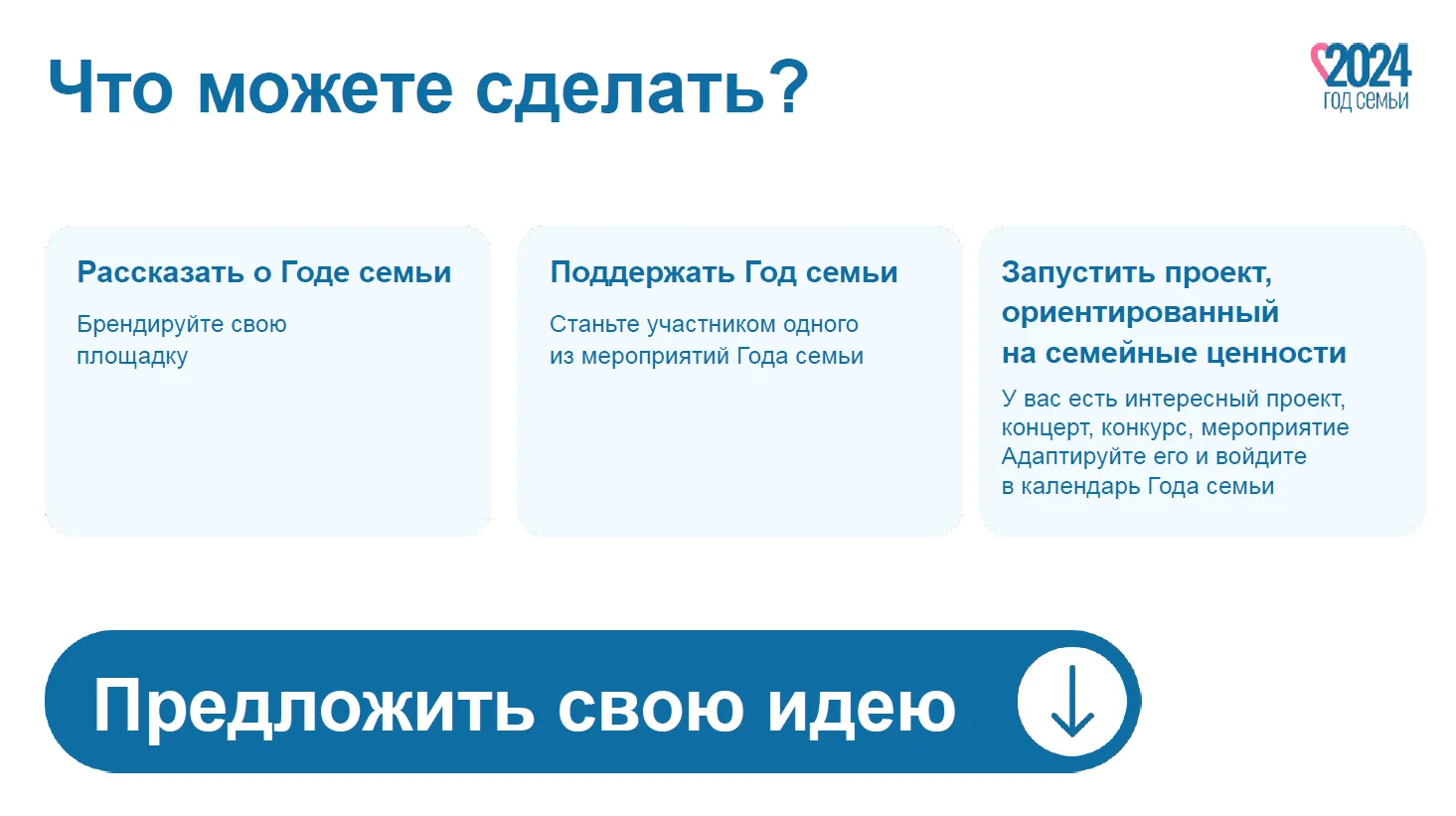 Что можете сделать?

2024
ГОД СЕМЬИ

Рассказать о Годе семьи

Брендируйте свою площадку

Поддержать Год семьи

Станьте участником одного из мероприятий Года семьи

Запустить проект, ориентированный на семейные ценности

У вас есть интересный проект, концерт, конкурс, мероприятие
Адаптируйте его и войдите в календарь Года семьи

Предложить свою идею